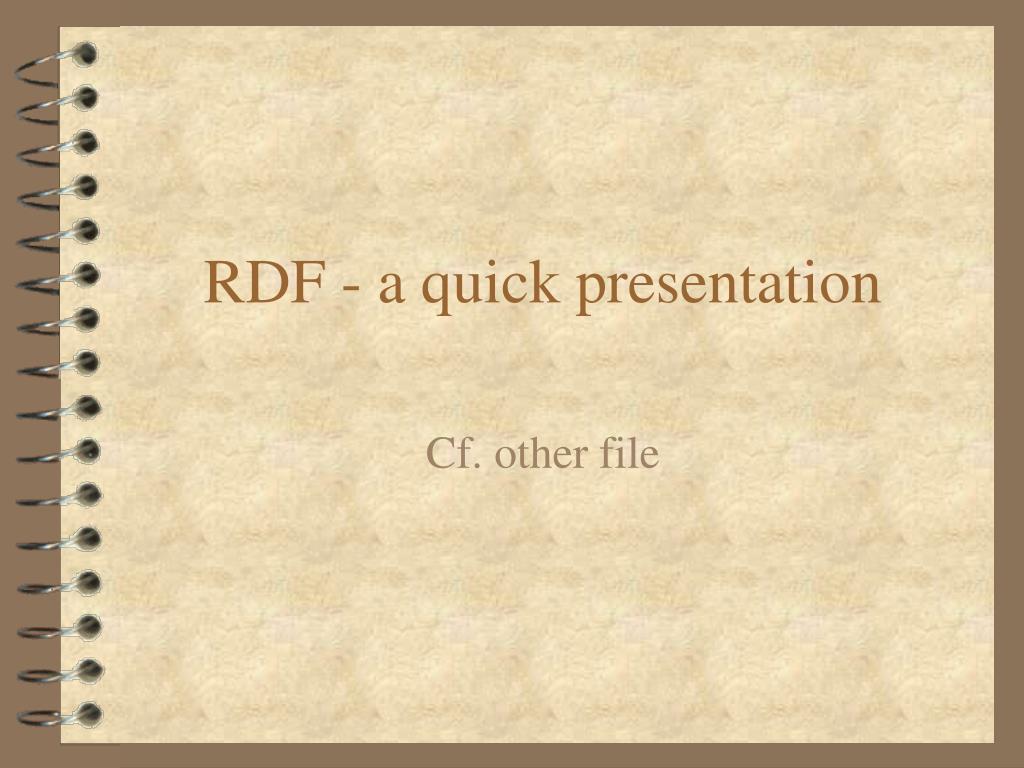 RDF - a quick presentation

Cf. other file